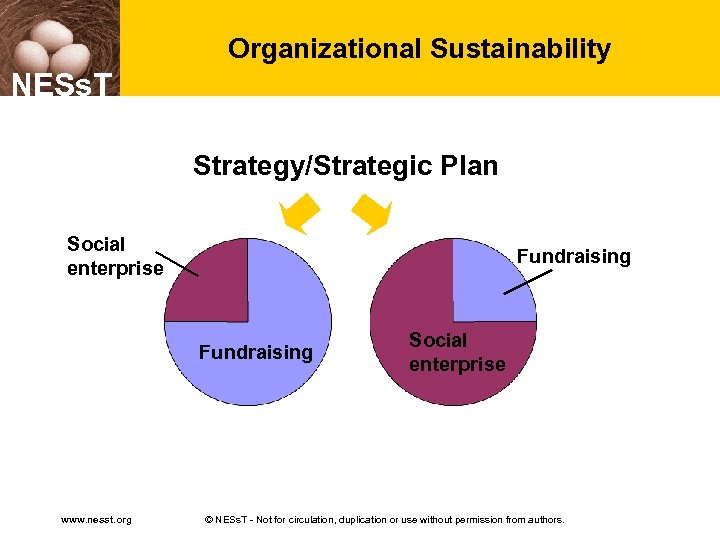 NESsT

Organizational Sustainability

Strategy/Strategic Plan

Social enterprise

Fundraising

Fundraising

Social enterprise

www.nesst.org

© NESsT - Not for circulation, duplication or use without permission from authors.